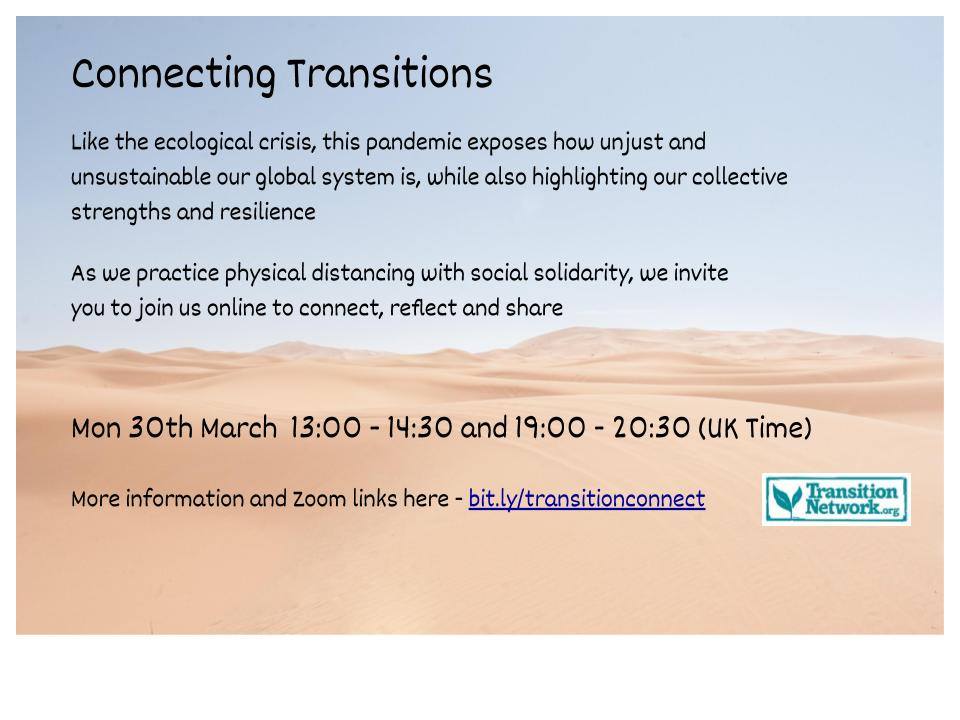 Connecting Transitions

Like the ecological crisis, this pandemic exposes how unjust and unsustainable our global system is, while also highlighting our collective strengths and resilience

As we practice physical distancing with social solidarity, we invite you to join us online to connect, reflect and share

Mon 30th March 13:00 - 14:30 and 19:00 - 20:30 (UK Time)

More information and Zoom links here - bit.ly/transitionconnect

Transition Network.org